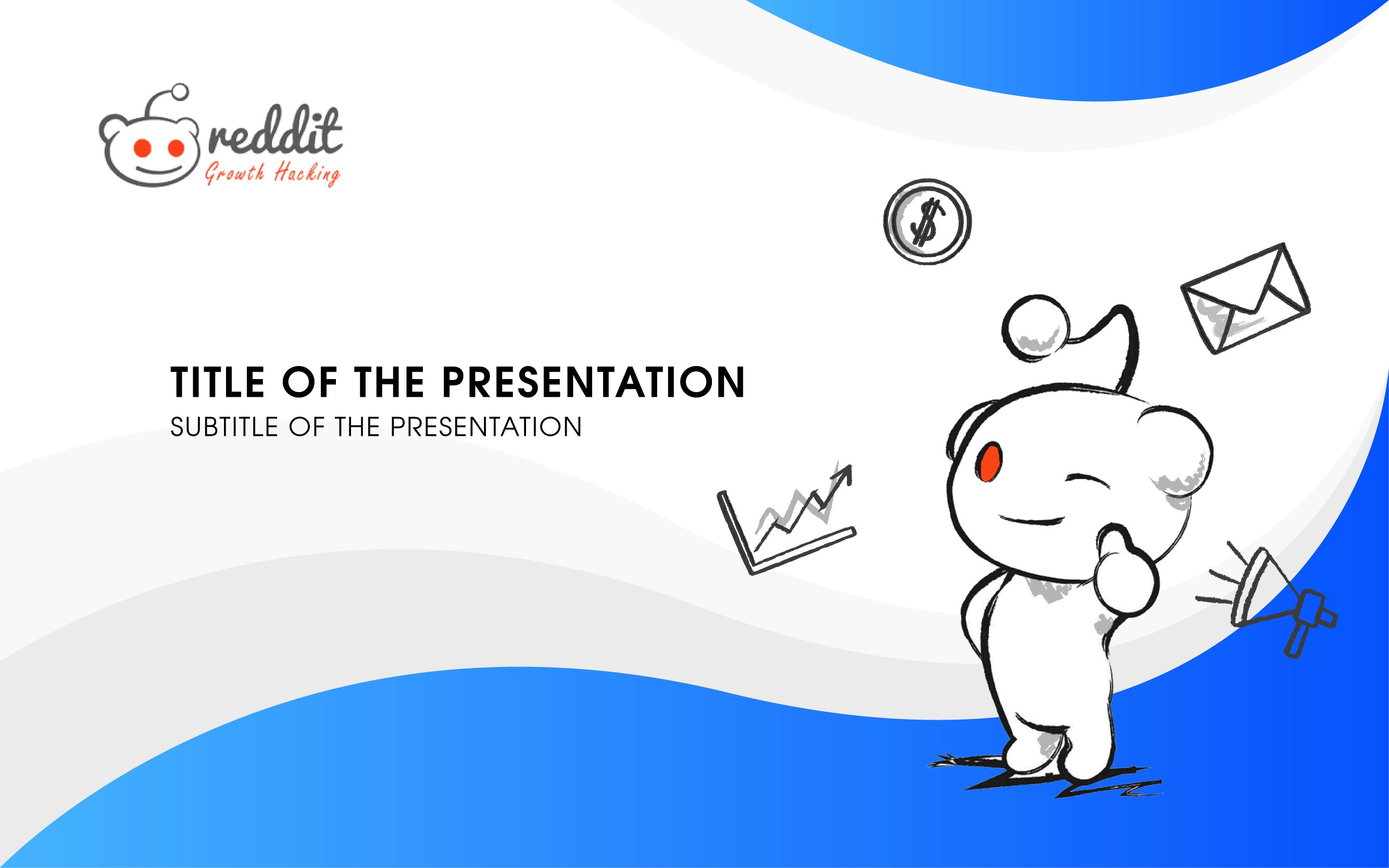 reddit
Growth Hacking

$

TITLE OF THE PRESENTATION
SUBTITLE OF THE PRESENTATION